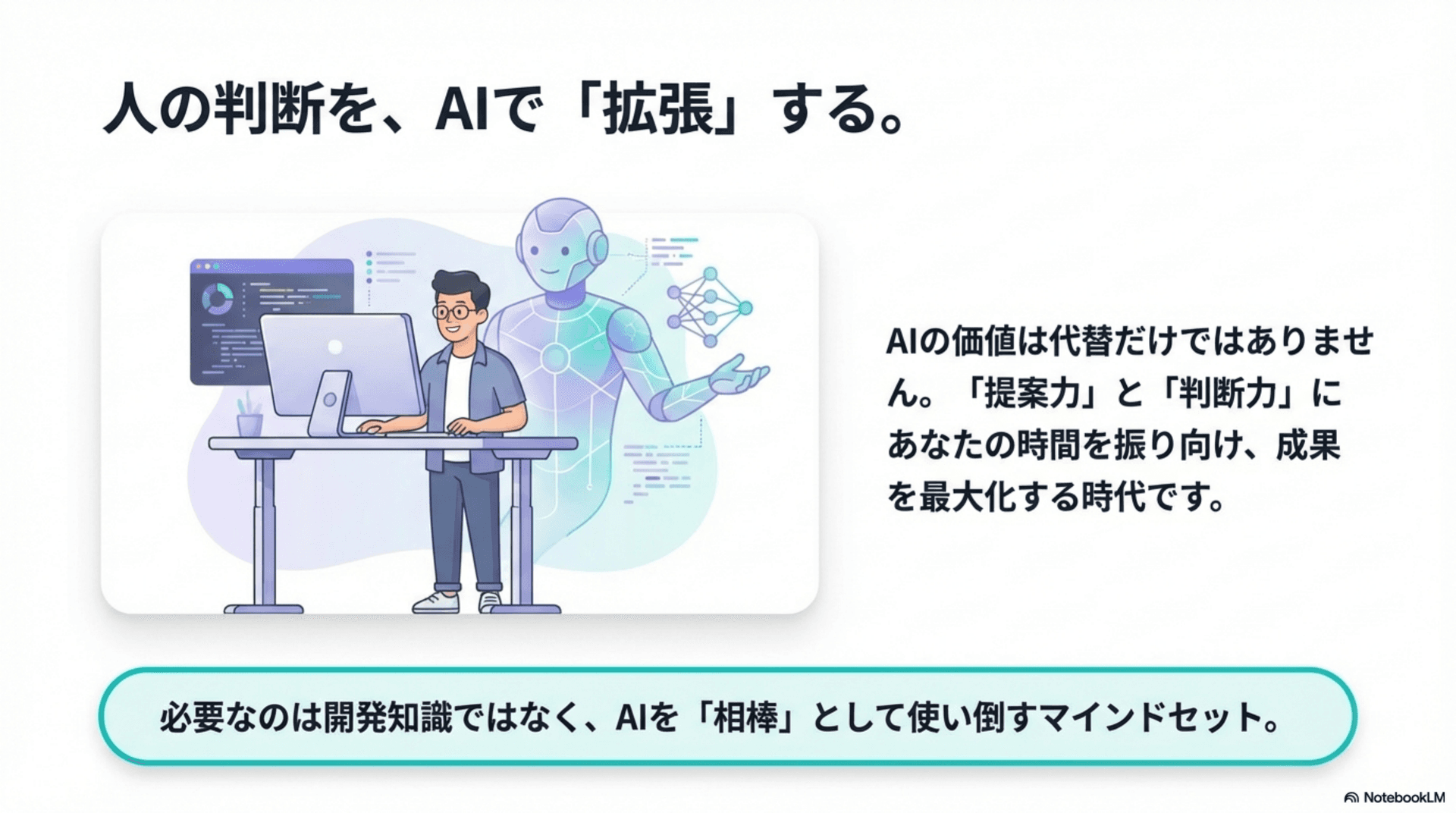 人の判断を、AIで「拡張」する。

AIの価値は代替だけではありません。「提案力」と「判断力」にあなたの時間を振り向け、成果を最大化する時代です。

必要なのは開発知識ではなく、AIを「相棒」として使い倒すマインドセット。

NotebookLM